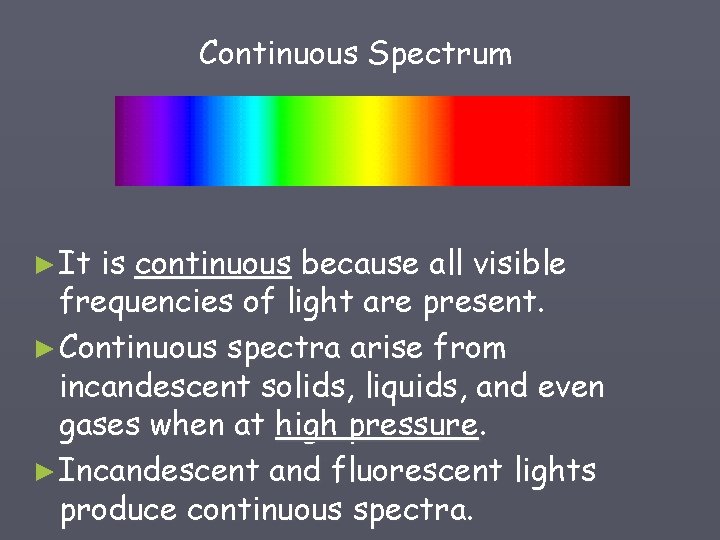 Continuous Spectrum

►It is continuous because all visible frequencies of light are present.

►Continuous spectra arise from incandescent solids, liquids, and even gases when at high pressure.

►Incandescent and fluorescent lights produce continuous spectra.